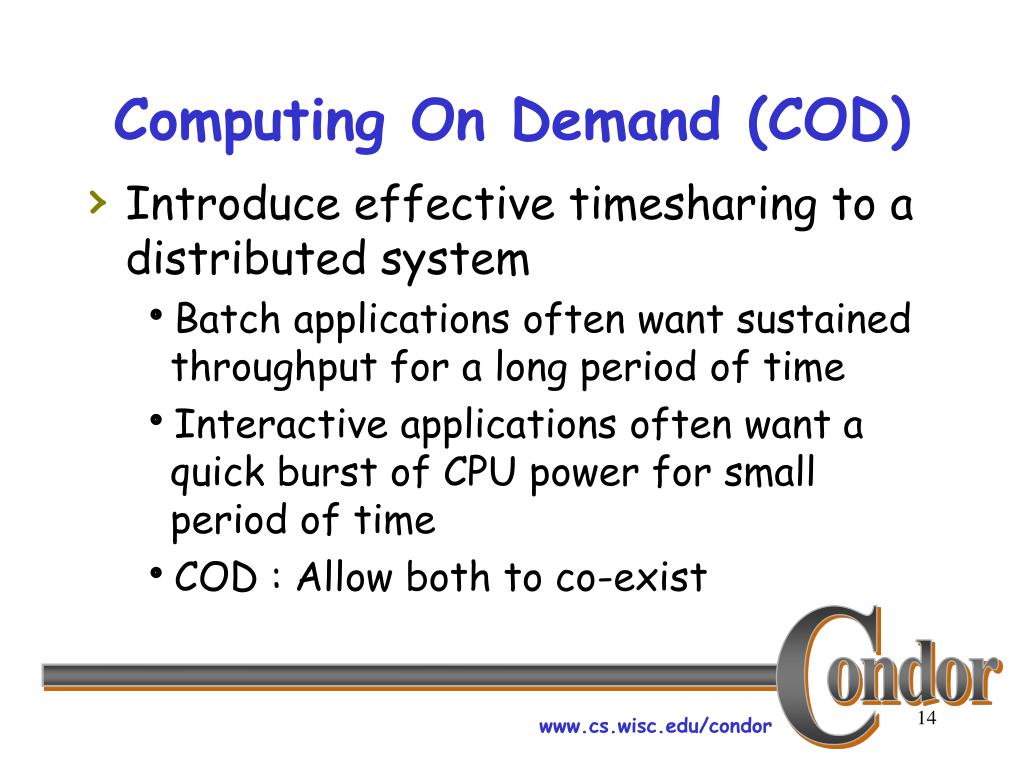 Computing On Demand (COD)

› Introduce effective timesharing to a distributed system

• Batch applications often want sustained throughput for a long period of time

• Interactive applications often want a quick burst of CPU power for small period of time

• COD : Allow both to co-exist

Condor

www.cs.wisc.edu/condor

14